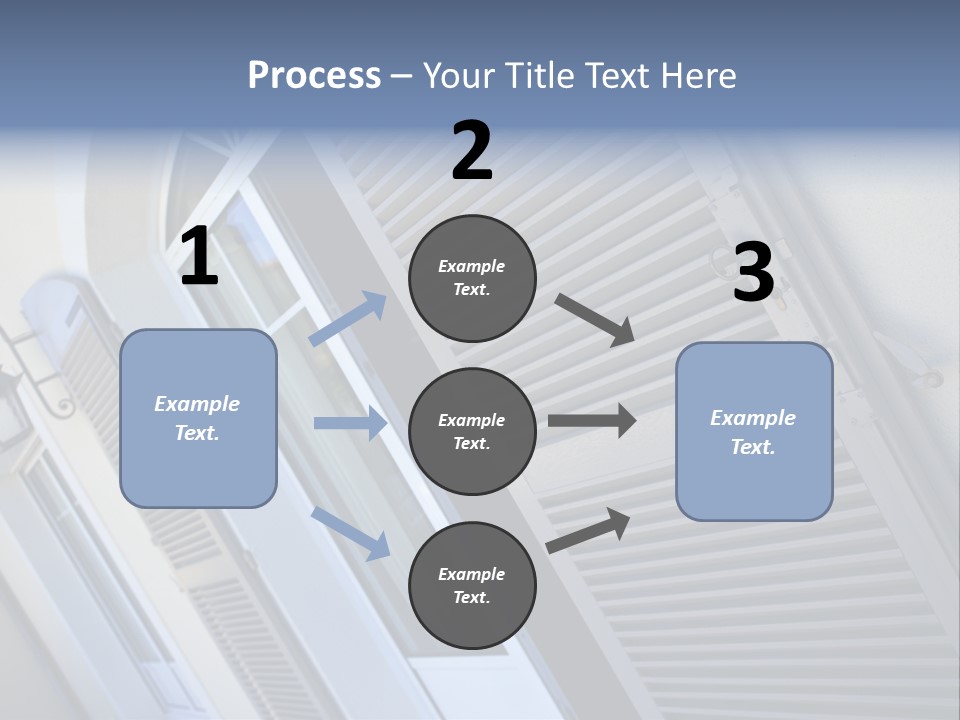 Process – Your Title Text Here

1

Example Text.

2

Example Text.

Example Text.

Example Text.

3

Example Text.